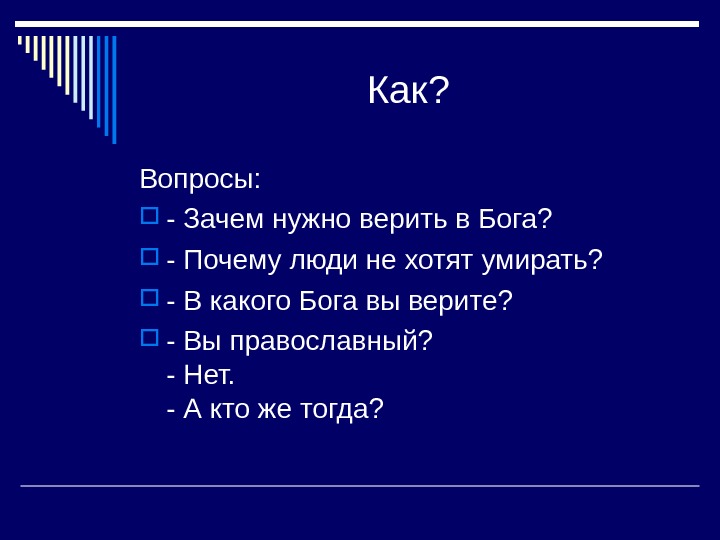 Как?

Вопросы:

- Зачем нужно верить в Бога?

- Почему люди не хотят умирать?

- В какого Бога вы верите?

- Вы православный?
- Нет.
- А кто же тогда?